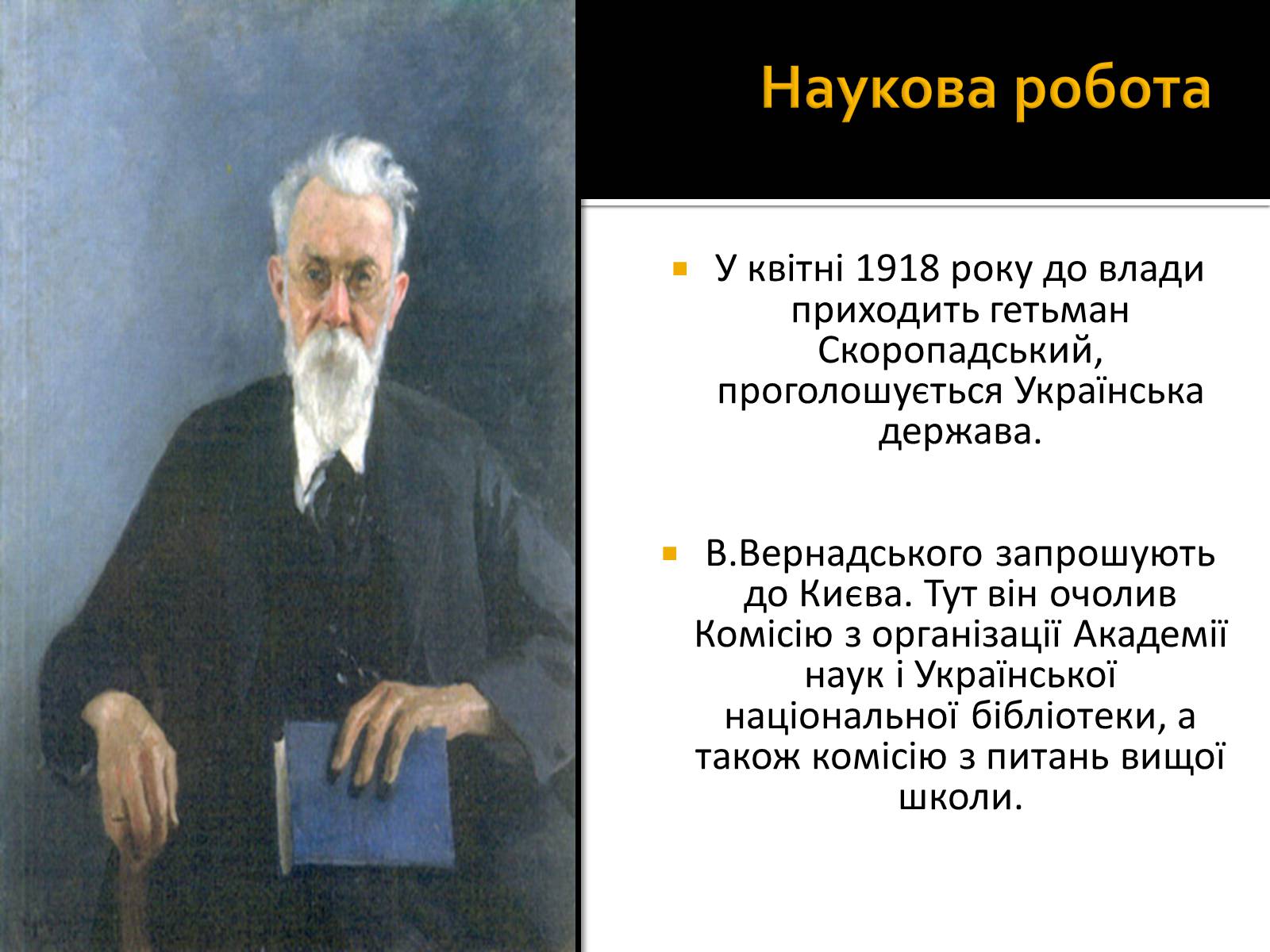 Наукова робота

У квітні 1918 року до влади приходить гетьман Скоропадський, проголошується Українська держава.

В.Вернадського запрошують до Києва. Тут він очолив Комісію з організації Академії наук і Української національної бібліотеки, а також комісію з питань вищої школи.